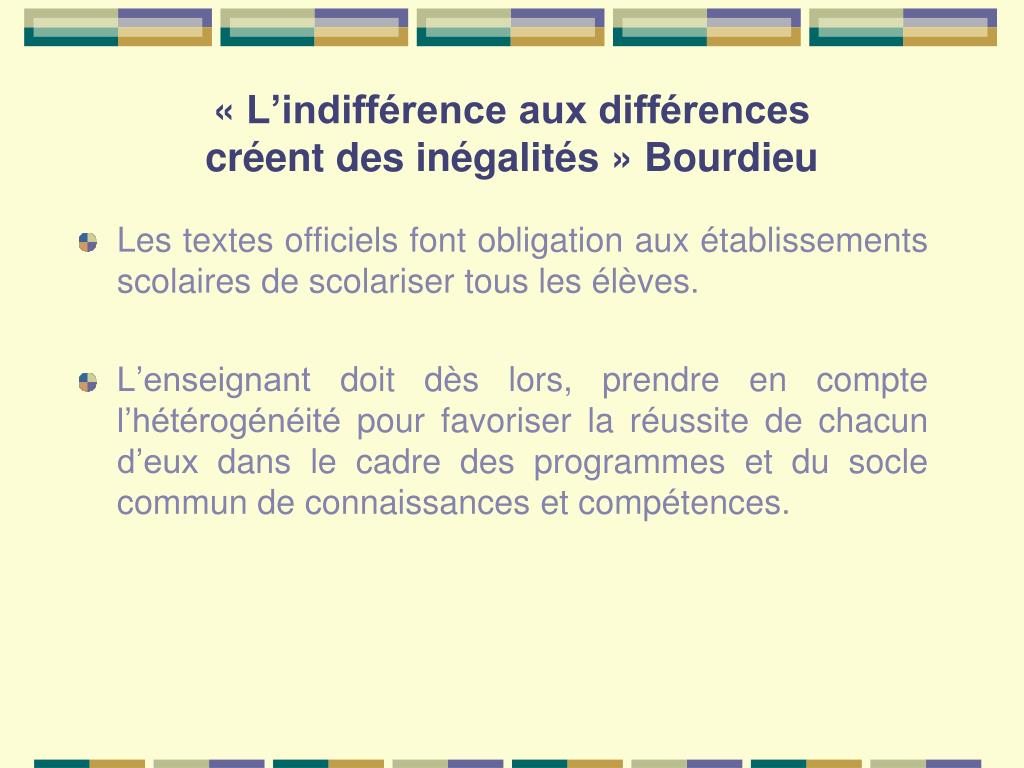 « L’indifférence aux différences créent des inégalités » Bourdieu

Les textes officiels font obligation aux établissements scolaires de scolariser tous les élèves.

L’enseignant doit dès lors, prendre en compte l’hétérogénéité pour favoriser la réussite de chacun d’eux dans le cadre des programmes et du socle commun de connaissances et compétences.